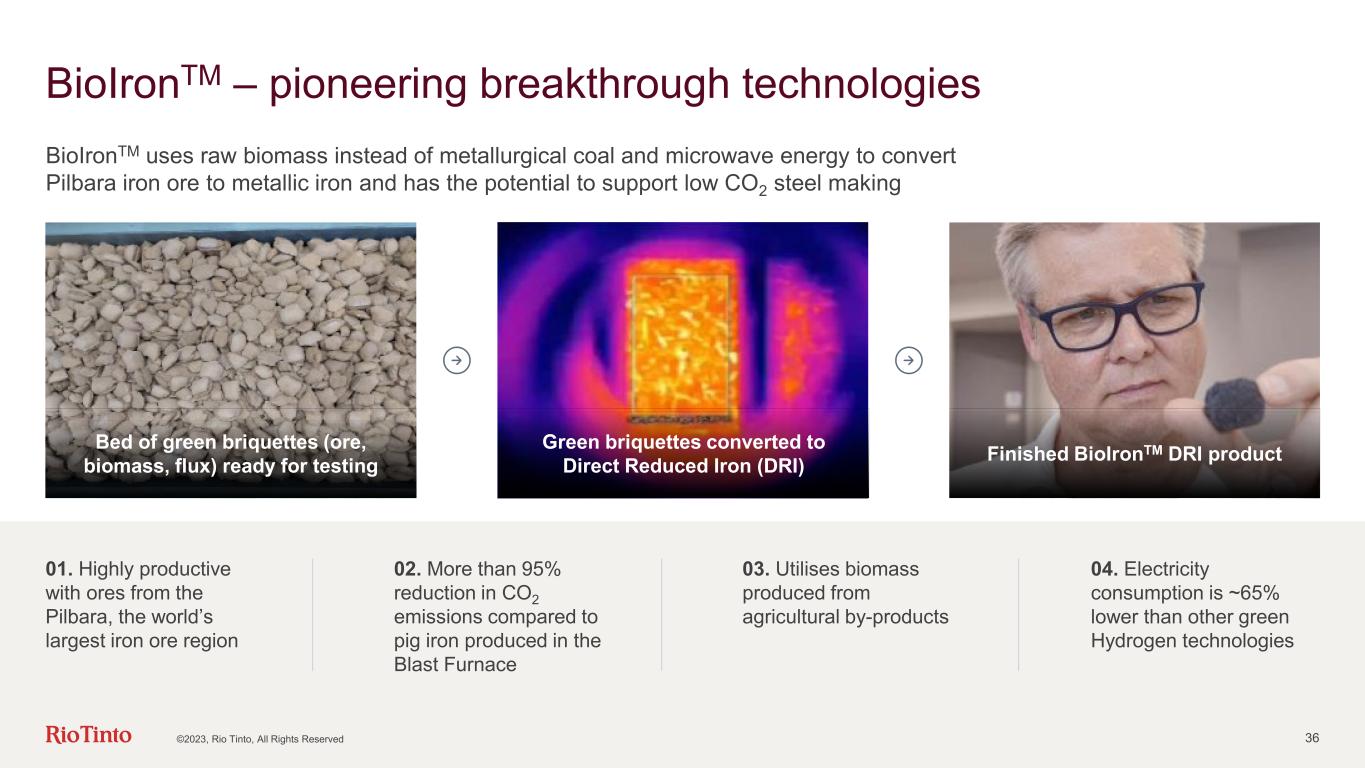 BioIron$^{TM}$ – pioneering breakthrough technologies

BioIron$^{TM}$ uses raw biomass instead of metallurgical coal and microwave energy to convert Pilbara iron ore to metallic iron and has the potential to support low $CO_2$ steel making

Bed of green briquettes (ore, biomass, flux) ready for testing

Green briquettes converted to Direct Reduced Iron (DRI)

Finished BioIron$^{TM}$ DRI product

01. Highly productive with ores from the Pilbara, the world's largest iron ore region

02. More than 95% reduction in $CO_2$ emissions compared to pig iron produced in the Blast Furnace

03. Utilises biomass produced from agricultural by-products

04. Electricity consumption is ~65% lower than other green Hydrogen technologies

RioTinto ©2023, Rio Tinto, All Rights Reserved 36